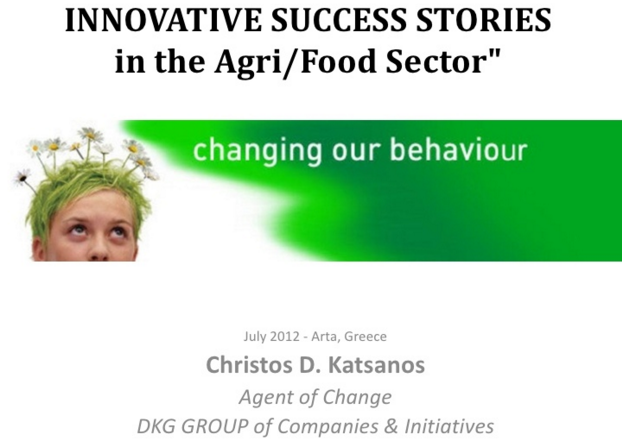 INNOVATIVE SUCCESS STORIES in the Agri/Food Sector"

changing our behaviour

July 2012 - Arta, Greece

Christos D. Katsanos

Agent of Change

DKG GROUP of Companies & Initiatives